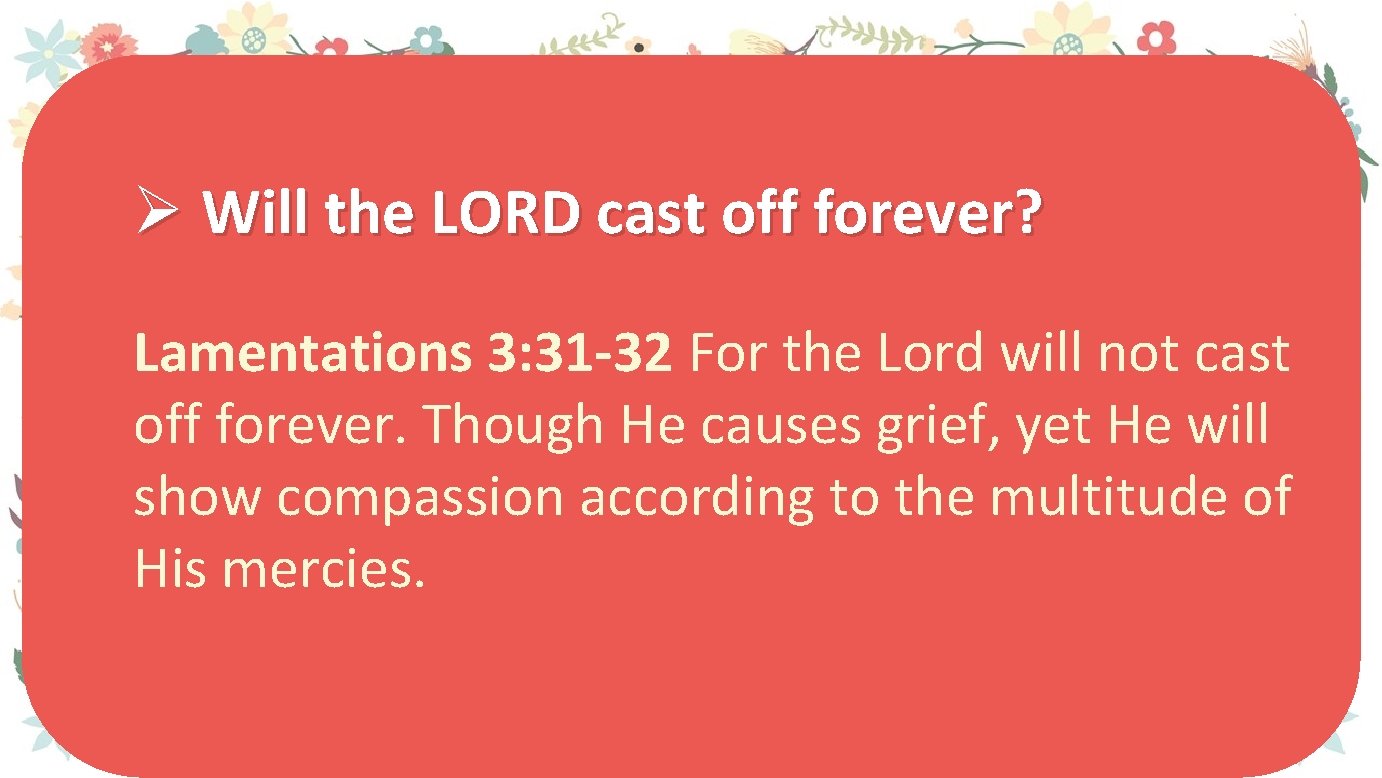 ➢ Will the LORD cast off forever?

Lamentations 3:31-32 For the Lord will not cast off forever. Though He causes grief, yet He will show compassion according to the multitude of His mercies.